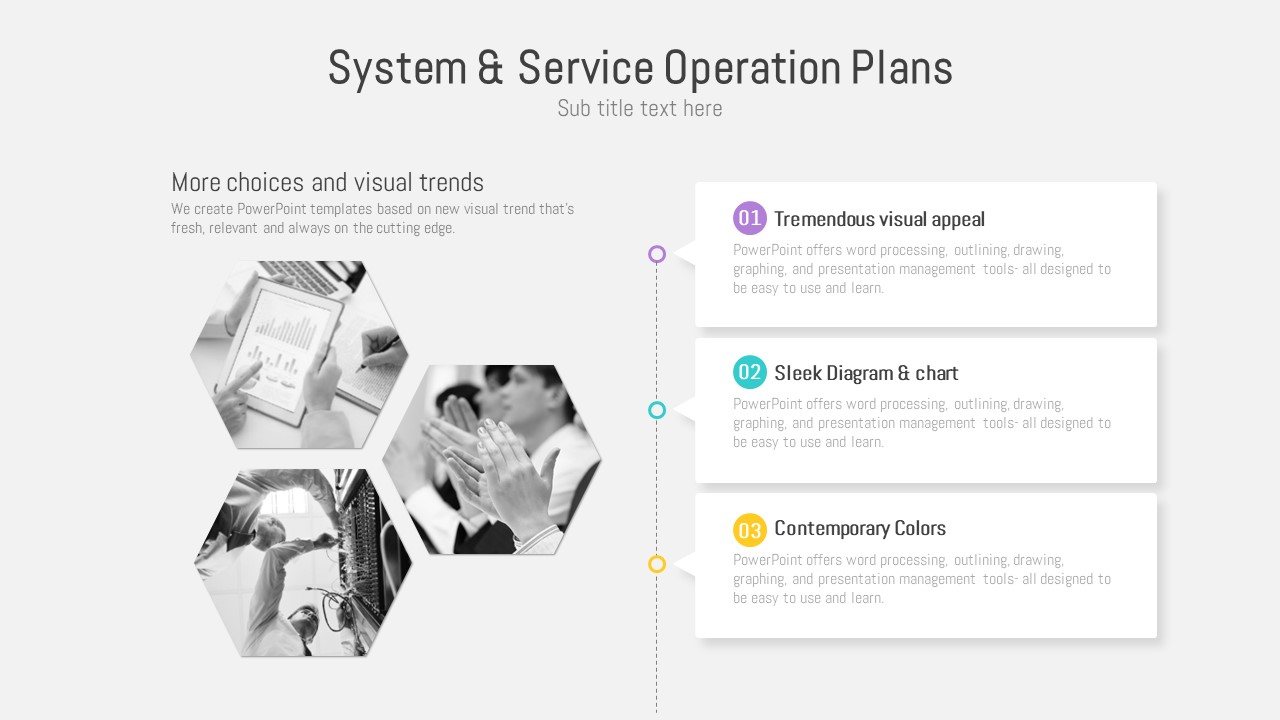 System & Service Operation Plans
Sub title text here

More choices and visual trends
We create PowerPoint templates based on new visual trend that's fresh, relevant and always on the cutting edge.

01 Tremendous visual appeal
PowerPoint offers word processing, outlining, drawing, graphing, and presentation management tools- all designed to be easy to use and learn.

02 Sleek Diagram & chart
PowerPoint offers word processing, outlining, drawing, graphing, and presentation management tools- all designed to be easy to use and learn.

03 Contemporary Colors
PowerPoint offers word processing, outlining, drawing, graphing, and presentation management tools- all designed to be easy to use and learn.